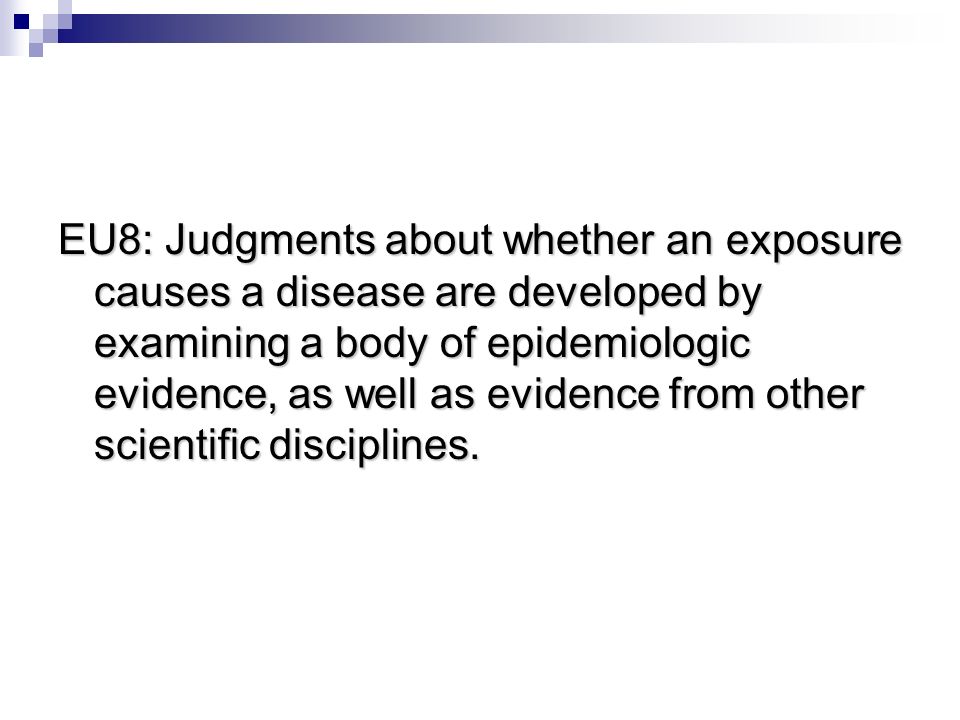 EU8: Judgments about whether an exposure causes a disease are developed by examining a body of epidemiologic evidence, as well as evidence from other scientific disciplines.